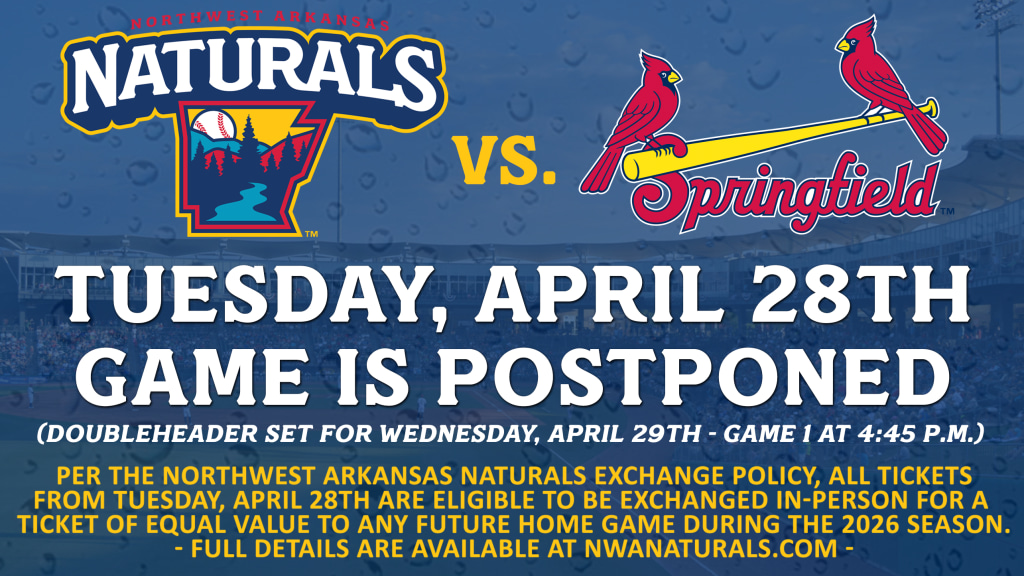 NORTHWEST ARKANSAS
NATURALS

VS.

Springfield

TUESDAY, APRIL 28TH
GAME IS POSTPONED

(DOUBLEHEADER SET FOR WEDNESDAY, APRIL 29TH - GAME 1 AT 4:45 P.M.)

PER THE NORTHWEST ARKANSAS NATURALS EXCHANGE POLICY, ALL TICKETS FROM TUESDAY, APRIL 28TH ARE ELIGIBLE TO BE EXCHANGED IN-PERSON FOR A TICKET OF EQUAL VALUE TO ANY FUTURE HOME GAME DURING THE 2026 SEASON.
- FULL DETAILS ARE AVAILABLE AT NWANATURALS.COM -